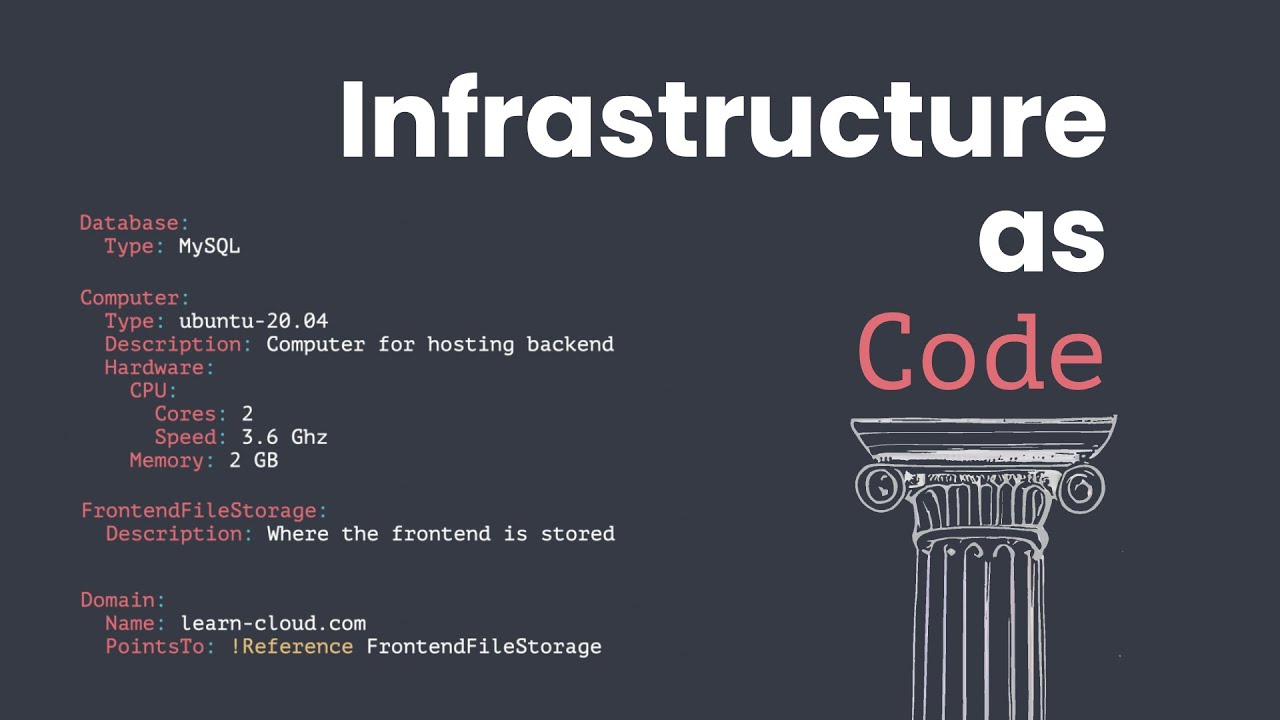 Infrastructure as Code

Database:
  Type: MySQL

Computer:
  Type: ubuntu-20.04
  Description: Computer for hosting backend
  Hardware:
    CPU:
      Cores: 2
      Speed: 3.6 Ghz
    Memory: 2 GB

FrontendFileStorage:
  Description: Where the frontend is stored

Domain:
  Name: learn-cloud.com
  PointsTo: !Reference FrontendFileStorage